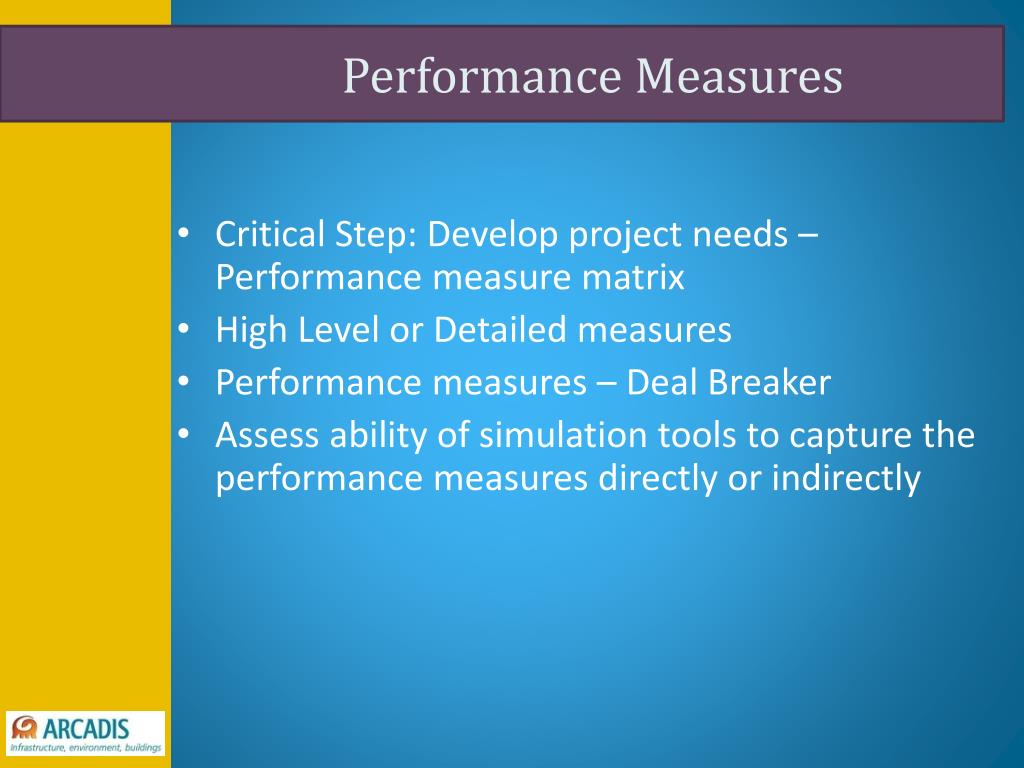 Performance Measures

• Critical Step: Develop project needs – Performance measure matrix
• High Level or Detailed measures
• Performance measures – Deal Breaker
• Assess ability of simulation tools to capture the performance measures directly or indirectly

ARCADIS
Infrastructure, environment, buildings